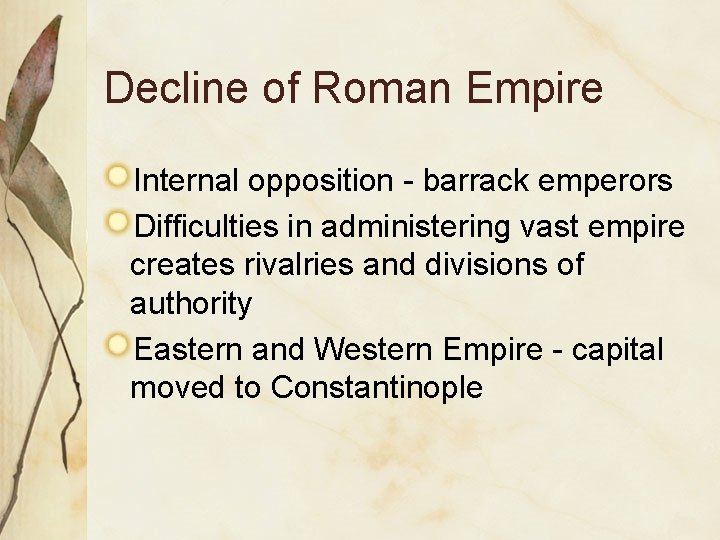 Decline of Roman Empire

Internal opposition - barrack emperors

Difficulties in administering vast empire creates rivalries and divisions of authority

Eastern and Western Empire - capital moved to Constantinople